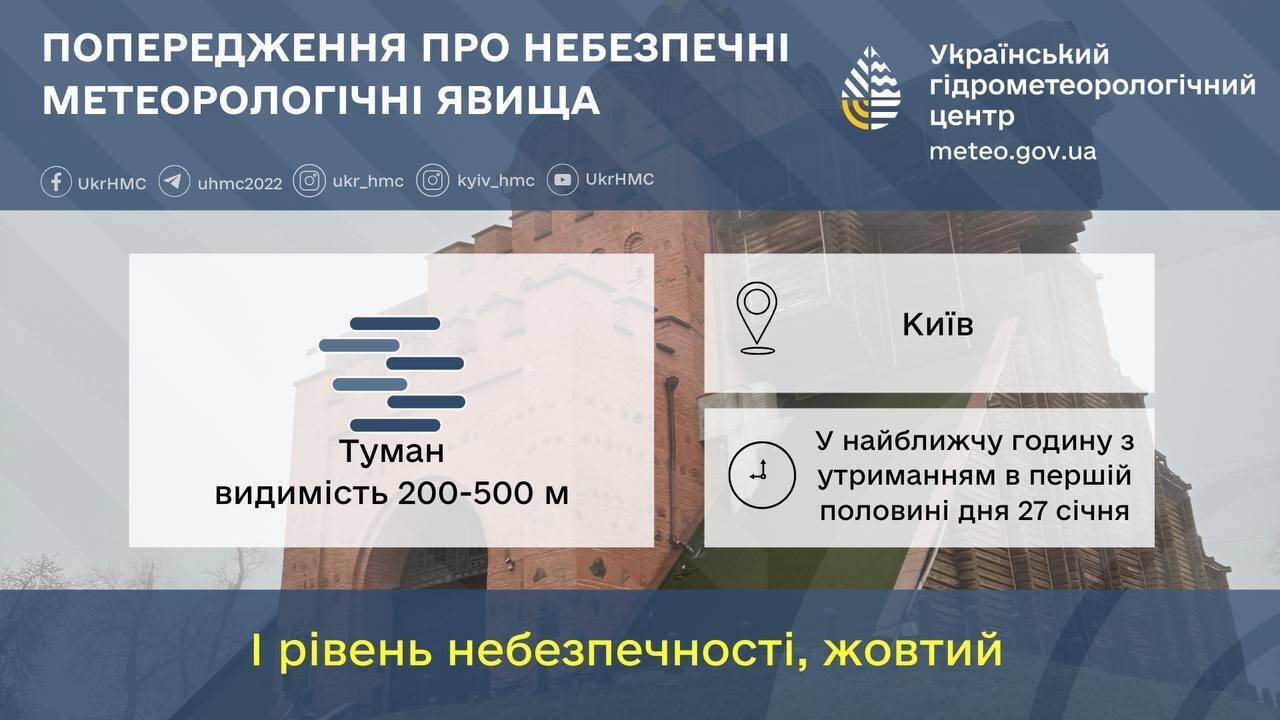 ПОПЕРЕДЖЕННЯ ПРО НЕБЕЗПЕЧНІ МЕТЕОРОЛОГІЧНІ ЯВИЩА

Український гідрометеорологічний центр
meteo.gov.ua

UkrHMC uhmc2022 ukr_hmc kyiv_hmc UkrHMC

Туман
видимість 200-500 м

Київ

У найближчу годину з утриманням в першій половині дня 27 січня

І рівень небезпечності, жовтий